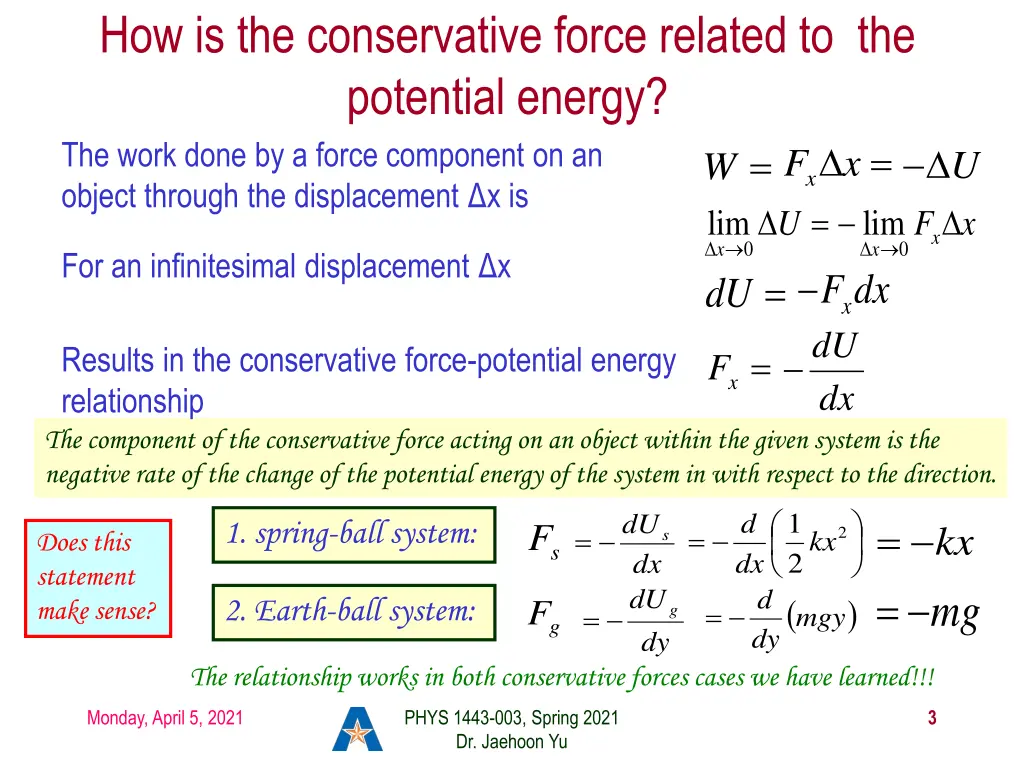 How is the conservative force related to the potential energy?

The work done by a force component on an object through the displacement Δx is

$W = F_x \Delta x = -\Delta U$

$\lim_{\Delta x \to 0} \Delta U = -\lim_{\Delta x \to 0} F_x \Delta x$

For an infinitesimal displacement Δx

$dU = -F_x dx$

Results in the conservative force-potential energy relationship

$F_x = -\frac{dU}{dx}$

The component of the conservative force acting on an object within the given system is the negative rate of the change of the potential energy of the system in with respect to the direction.

Does this statement make sense?

1. spring-ball system:

$F_s = -\frac{dU_s}{dx} = -\frac{d}{dx}\left(\frac{1}{2}kx^2\right) = -kx$

2. Earth-ball system:

$F_g = -\frac{dU_g}{dy} = -\frac{d}{dy}(mgy) = -mg$

The relationship works in both conservative forces cases we have learned!!!

Monday, April 5, 2021

PHYS 1443-003, Spring 2021
Dr. Jaehoon Yu

3